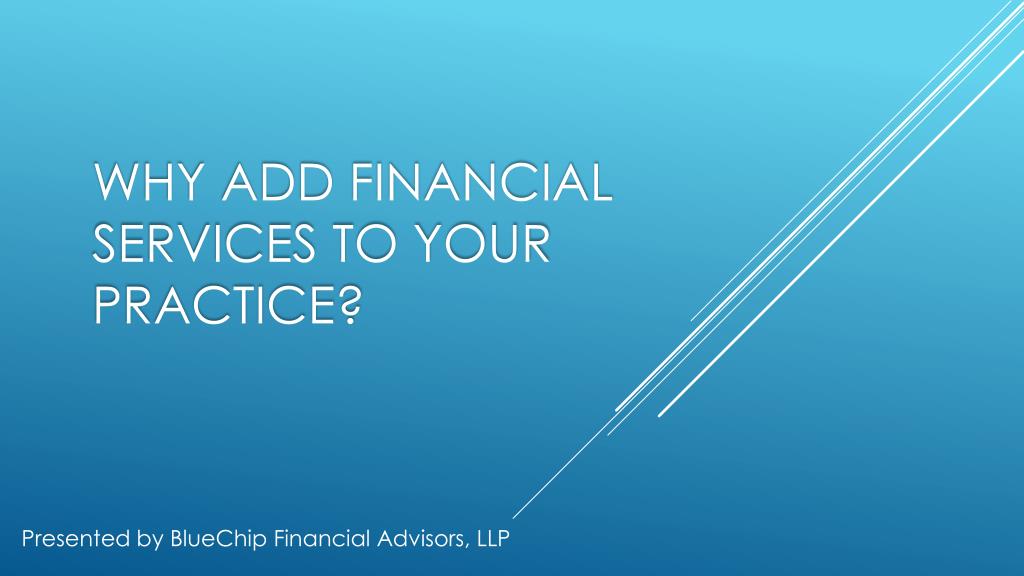 WHY ADD FINANCIAL SERVICES TO YOUR PRACTICE?

Presented by BlueChip Financial Advisors, LLP